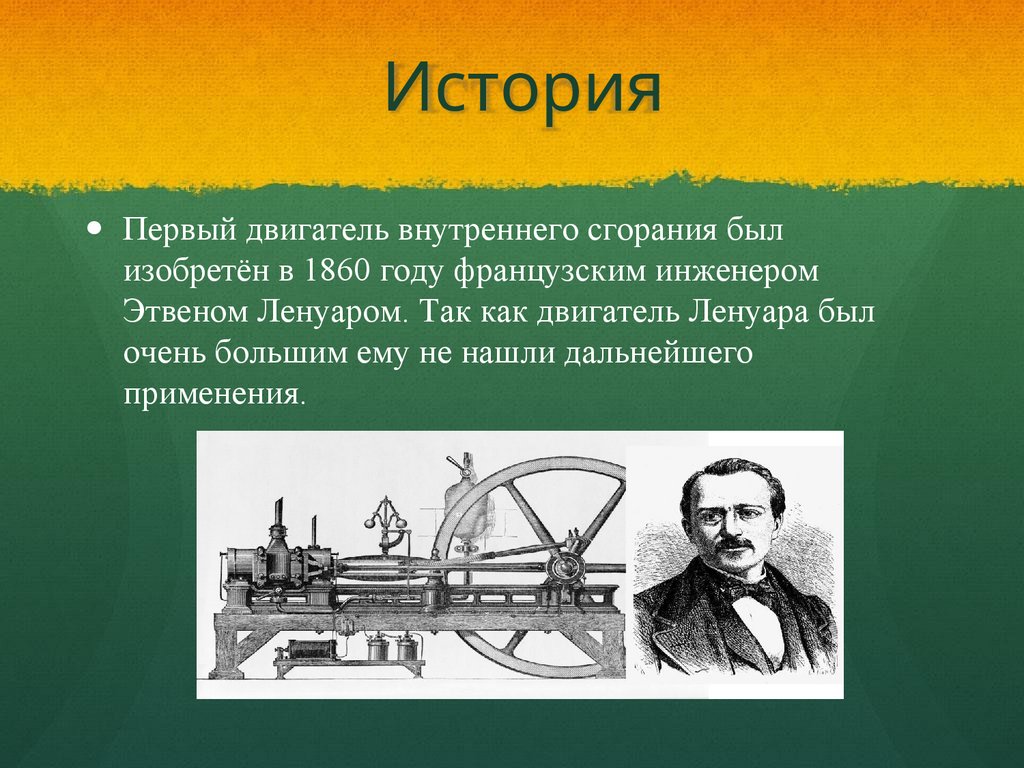 История

Первый двигатель внутреннего сгорания был изобретён в 1860 году французским инженером Этвеном Ленуаром. Так как двигатель Ленуара был очень большим ему не нашли дальнейшего применения.